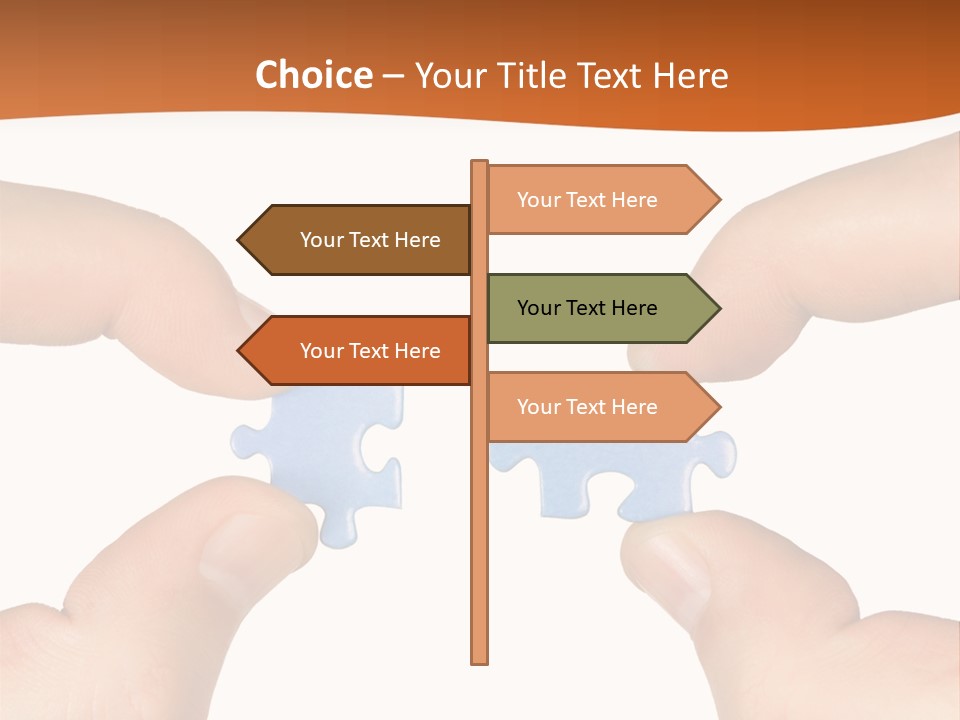 Choice – Your Title Text Here

Your Text Here

Your Text Here

Your Text Here

Your Text Here

Your Text Here